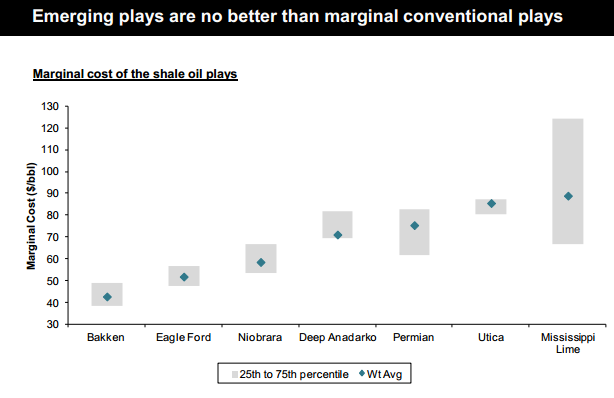 Emerging plays are no better than marginal conventional plays

Marginal cost of the shale oil plays

Marginal Cost ($/bbl)

130
120
110
100
90
80
70
60
50
40
30

Bakken
Eagle Ford
Niobrara
Deep Anadarko
Permian
Utica
Mississippi Lime

25th to 75th percentile
Wt Avg